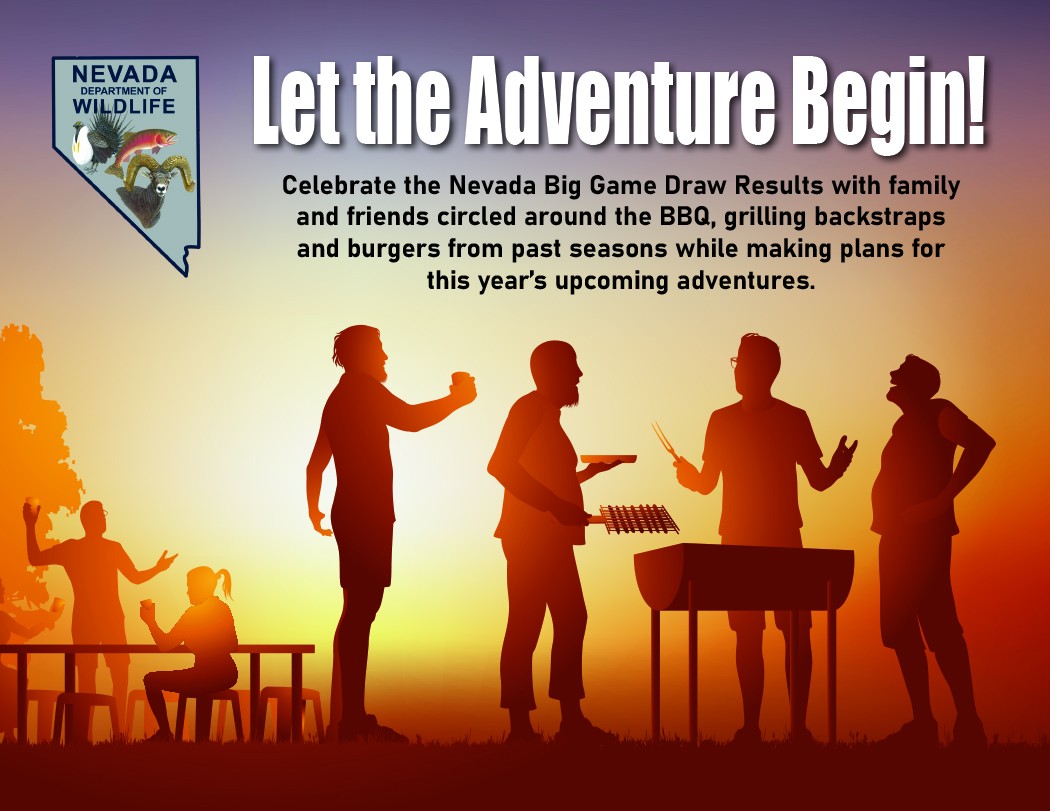 NEVADA
DEPARTMENT OF
WILDLIFE

Let the Adventure Begin!

Celebrate the Nevada Big Game Draw Results with family and friends circled around the BBQ, grilling backstraps and burgers from past seasons while making plans for this year's upcoming adventures.